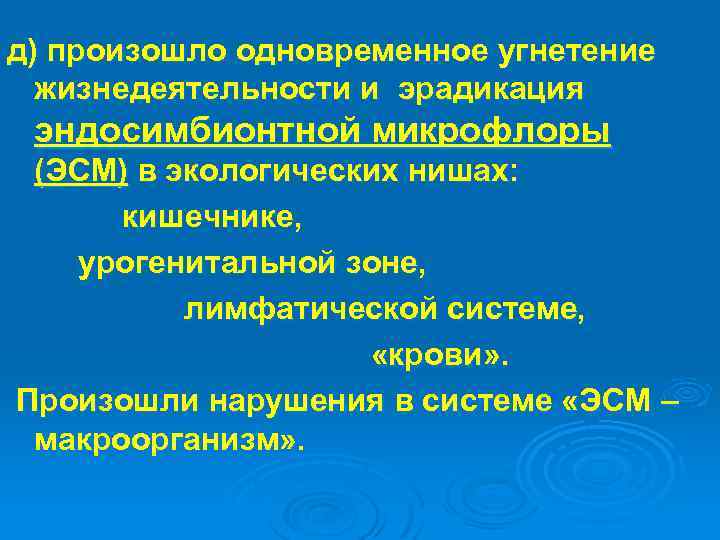 д) произошло одновременное угнетение жизнедеятельности и эрадикация эндосимбионтной микрофлоры (ЭСМ) в экологических нишах:

кишечнике,

урогенитальной зоне,

лимфатической системе,

«крови».

Произошли нарушения в системе «ЭСМ – макроорганизм».